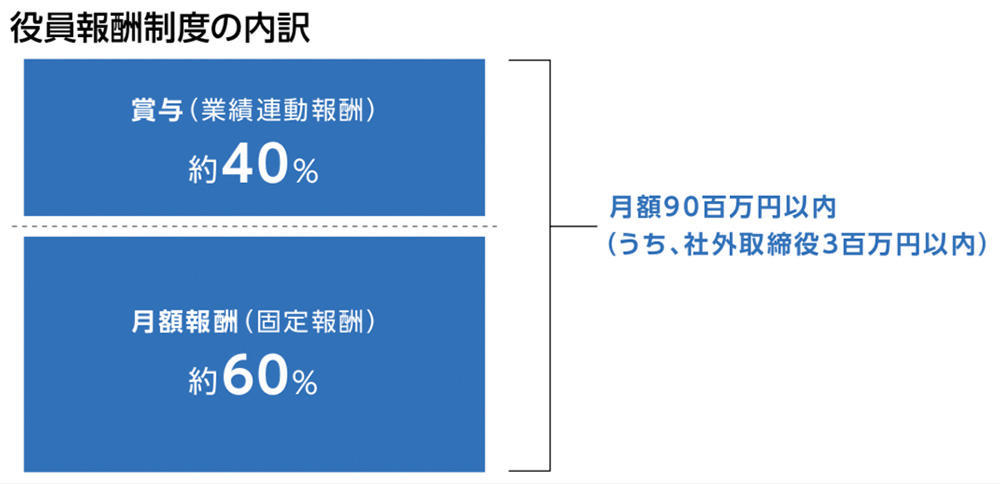 役員報酬制度の内訳

賞与（業績連動報酬）
約40%

月額報酬（固定報酬）
約60%

月額90百万円以内
（うち、社外取締役3百万円以内）